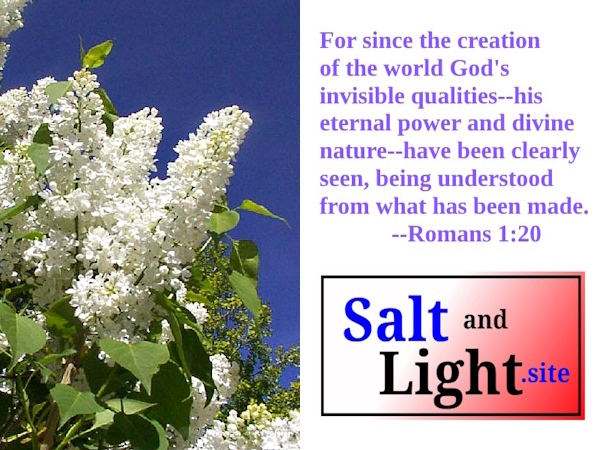 For since the creation of the world God's invisible qualities--his eternal power and divine nature--have been clearly seen, being understood from what has been made.
--Romans 1:20

Salt and Light.site